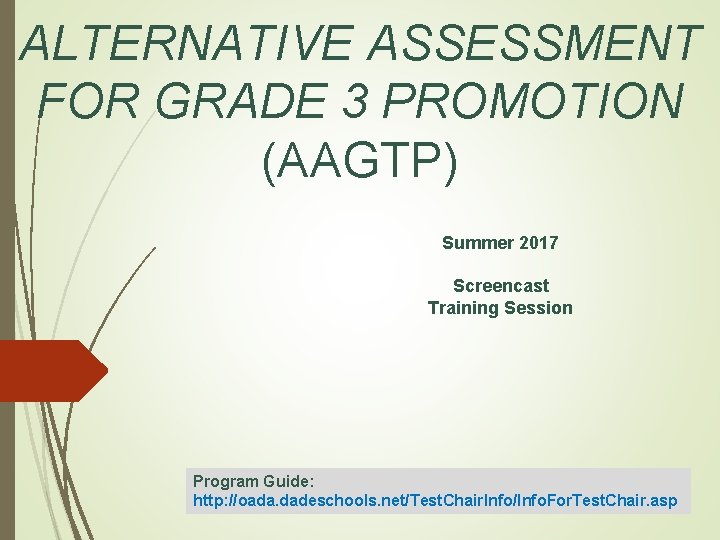 ALTERNATIVE ASSESSMENT FOR GRADE 3 PROMOTION (AAGTP)

Summer 2017

Screencast Training Session

Program Guide:
http://oada.dadeschools.net/TestChairInfo/InfoForTestChair.asp